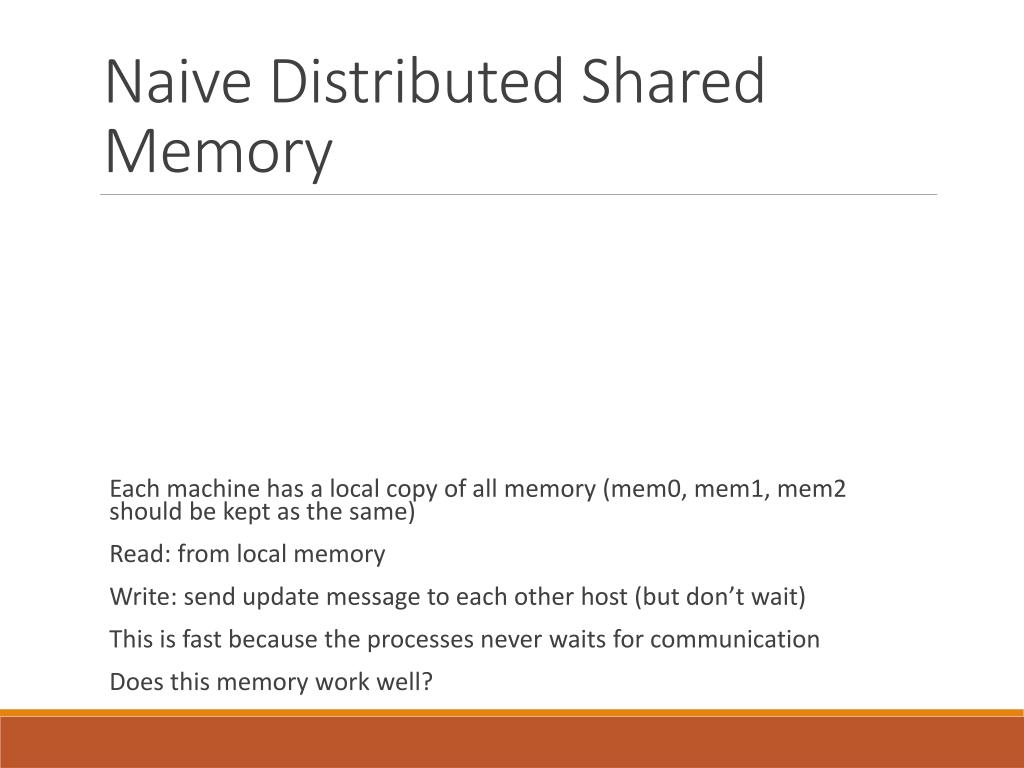 Naive Distributed Shared Memory

Each machine has a local copy of all memory (mem0, mem1, mem2 should be kept as the same)

Read: from local memory

Write: send update message to each other host (but don’t wait)

This is fast because the processes never waits for communication

Does this memory work well?